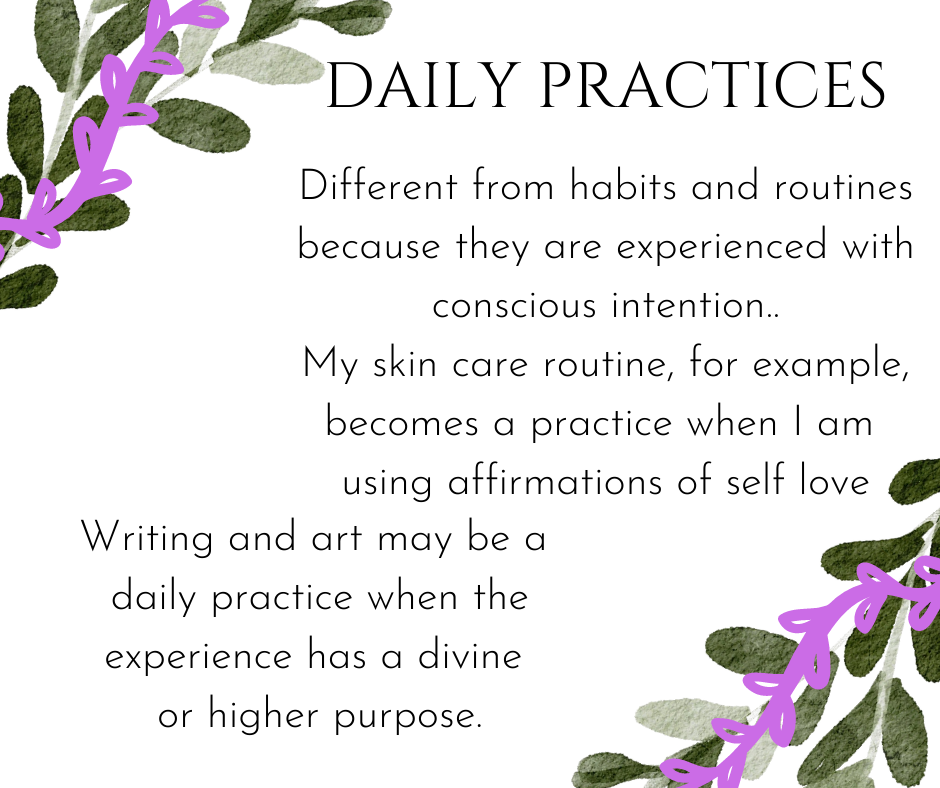 DAILY PRACTICES

Different from habits and routines because they are experienced with conscious intention..

My skin care routine, for example, becomes a practice when I am using affirmations of self love

Writing and art may be a daily practice when the experience has a divine or higher purpose.